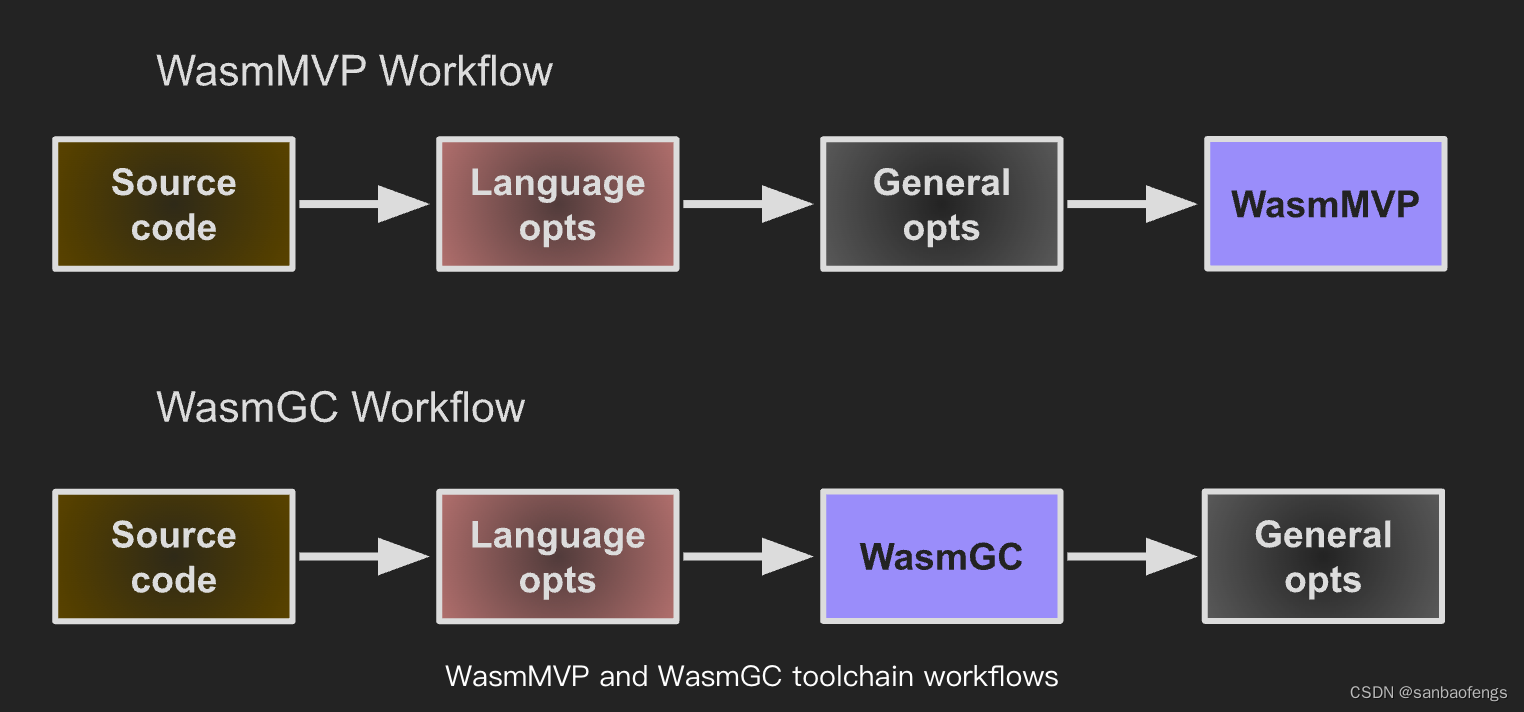 WasmMVP Workflow

Source code

Language opts

General opts

WasmMVP

WasmGC Workflow

Source code

Language opts

WasmGC

General opts

WasmMVP and WasmGC toolchain workflows

CSDN @sanbaofengs